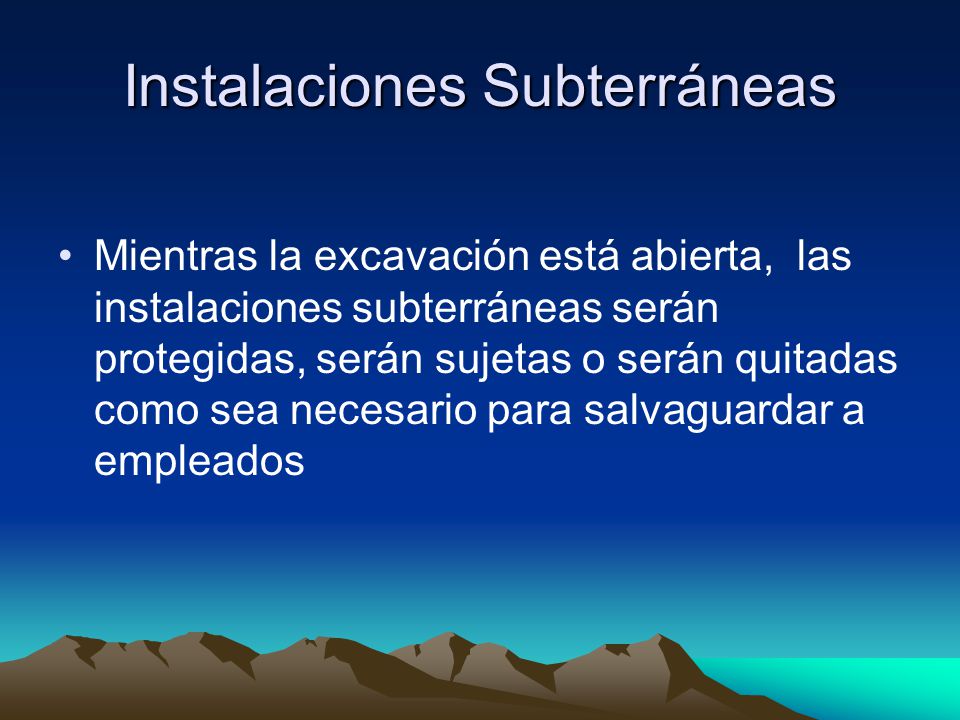 Instalaciones Subterráneas

• Mientras la excavación está abierta, las instalaciones subterráneas serán protegidas, serán sujetas o serán quitadas como sea necesario para salvaguardar a empleados